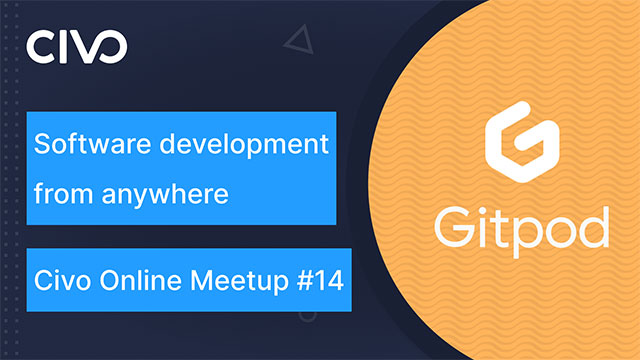 CIVO

Software development from anywhere

Civo Online Meetup #14

Gitpod